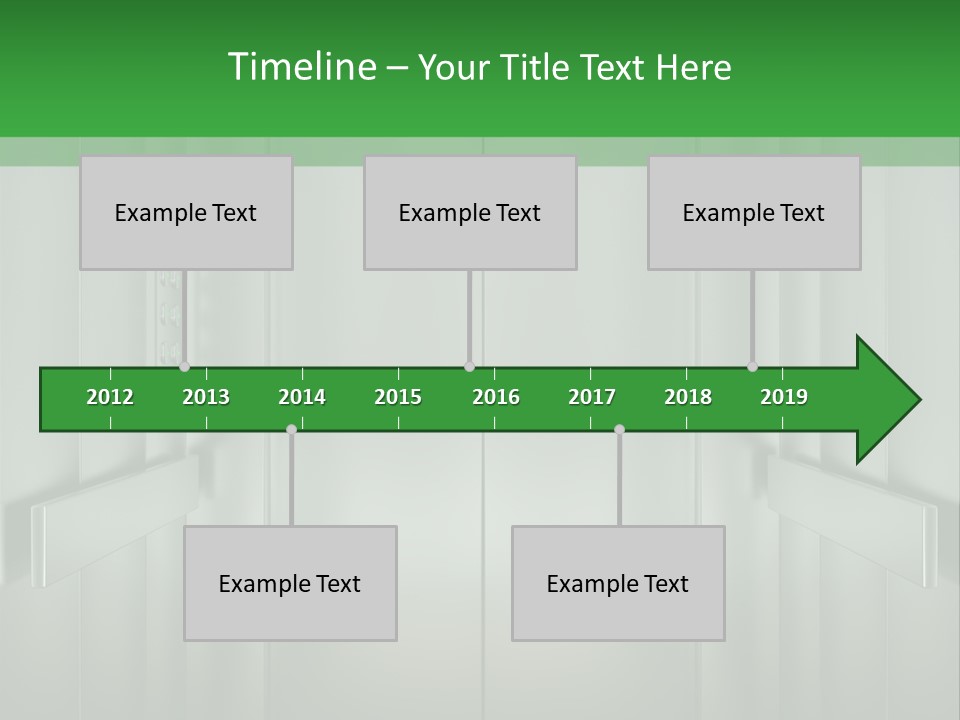 Timeline – Your Title Text Here

Example Text

Example Text

Example Text

2012 2013 2014 2015 2016 2017 2018 2019

Example Text

Example Text